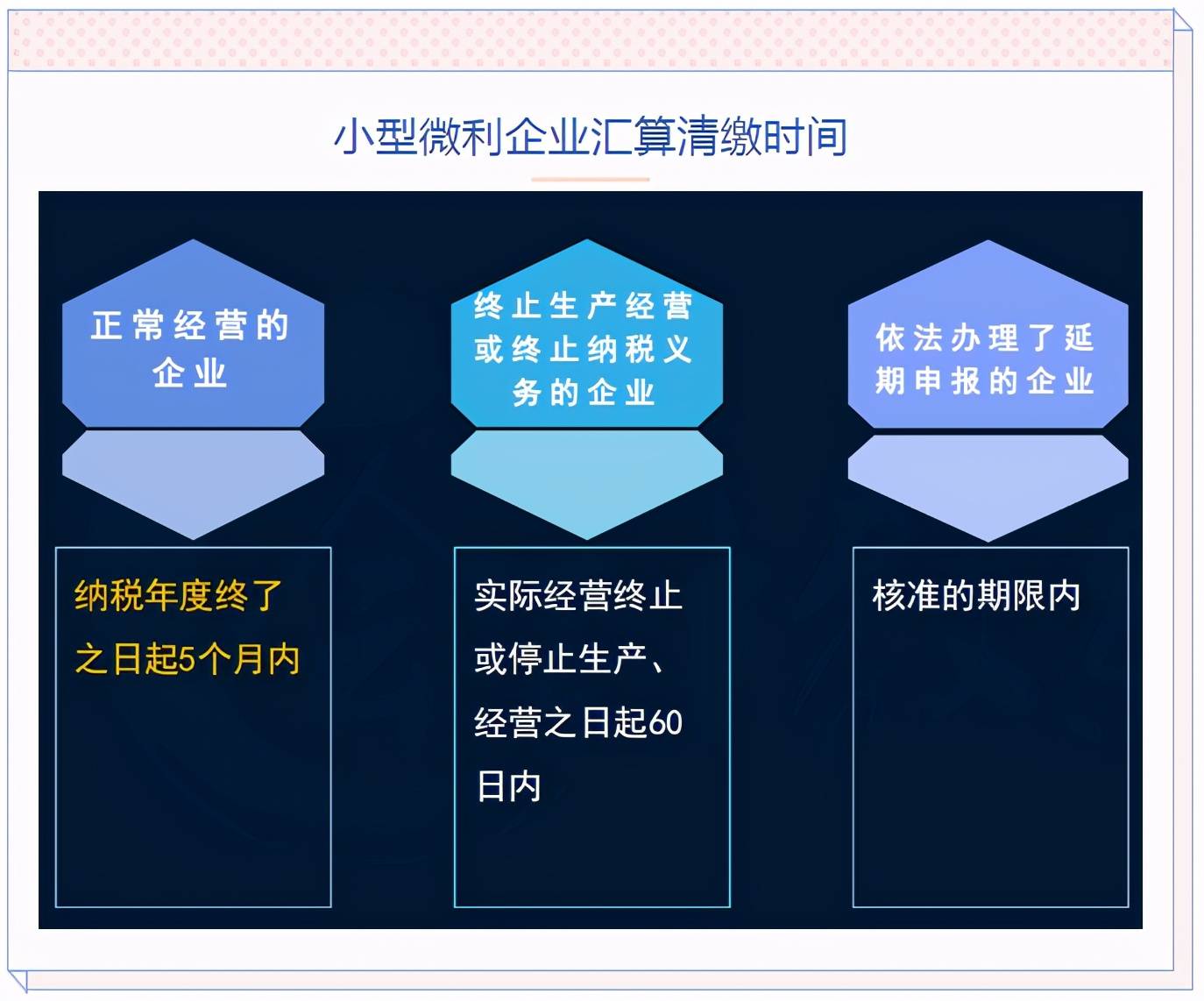 小型微利企业汇算清缴时间

正常经营的企业

纳税年度终了之日起5个月内

终止生产经营或终止纳税义务的企业

实际经营终止或停止生产、经营之日起60日内

依法办理了延期申报的企业

核准的期限内